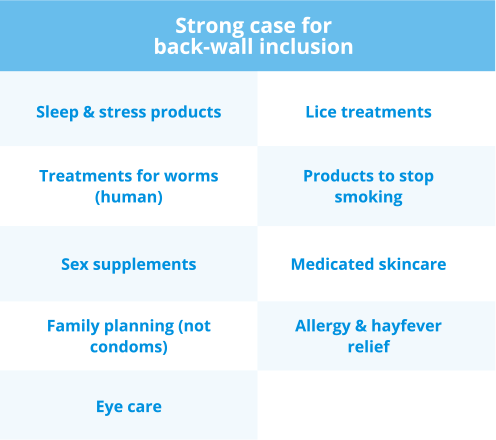 | Strong case for back-wall inclusion | |
|---|---|
| Sleep & stress products | Lice treatments |
| Treatments for worms (human) | Products to stop smoking |
| Sex supplements | Medicated skincare |
| Family planning (not condoms) | Allergy & hayfever relief |
| Eye care | |